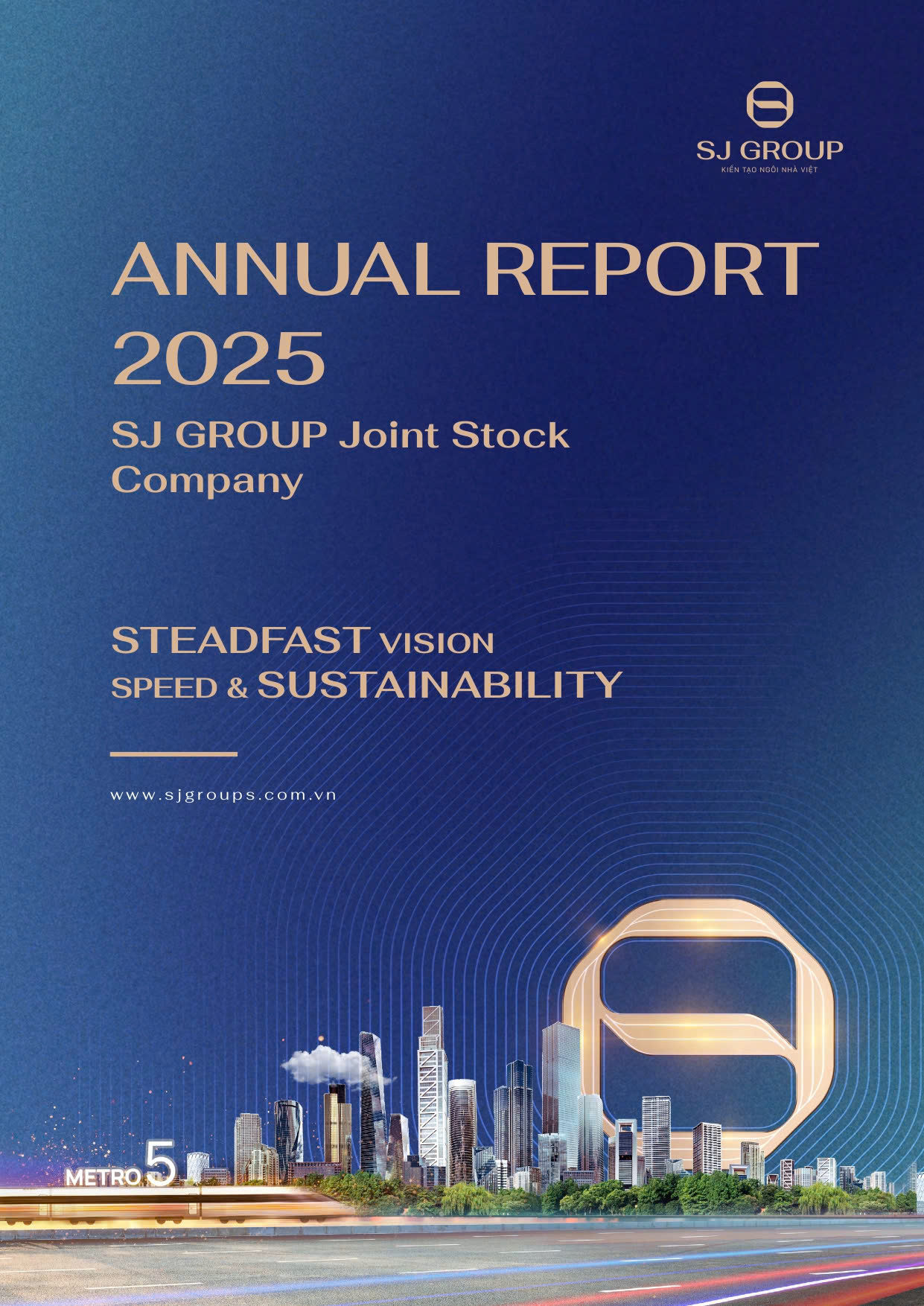 SJ GROUP
KIẾN TẠO NGÔI NHÀ VIỆT

ANNUAL REPORT 2025

SJ GROUP Joint Stock Company

STEADFAST VISION
SPEED & SUSTAINABILITY

www.sjgroups.com.vn

METRO 5